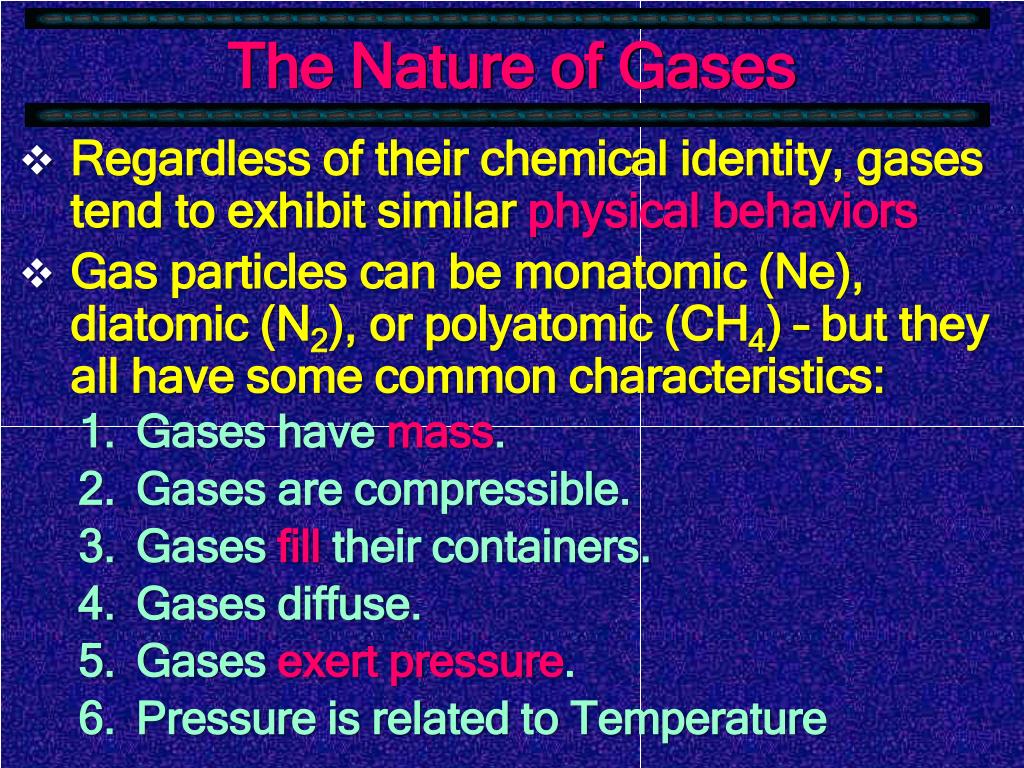 The Nature of Gases

❖ Regardless of their chemical identity, gases tend to exhibit similar physical behaviors

❖ Gas particles can be monatomic (Ne), diatomic ($N_2$), or polyatomic ($CH_4$) – but they all have some common characteristics:

1. Gases have mass.
2. Gases are compressible.
3. Gases fill their containers.
4. Gases diffuse.
5. Gases exert pressure.
6. Pressure is related to Temperature